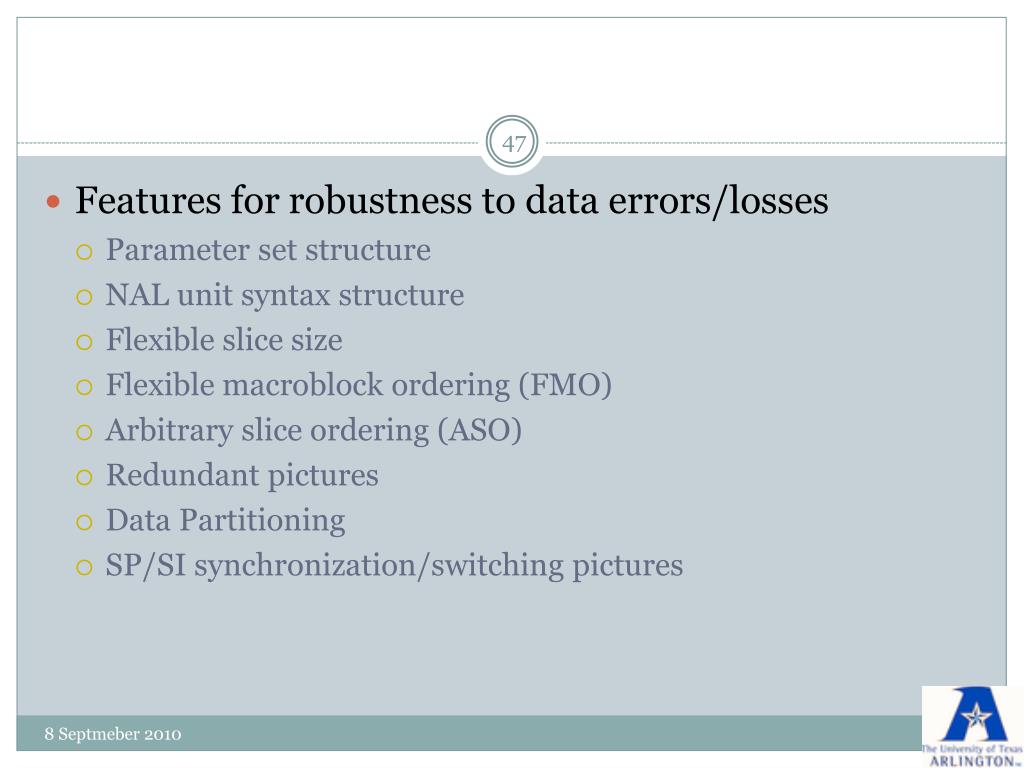 47

Features for robustness to data errors/losses
Parameter set structure
NAL unit syntax structure
Flexible slice size
Flexible macroblock ordering (FMO)
Arbitrary slice ordering (ASO)
Redundant pictures
Data Partitioning
SP/SI synchronization/switching pictures

8 Septmeber 2010

The University of Texas ARLINGTON